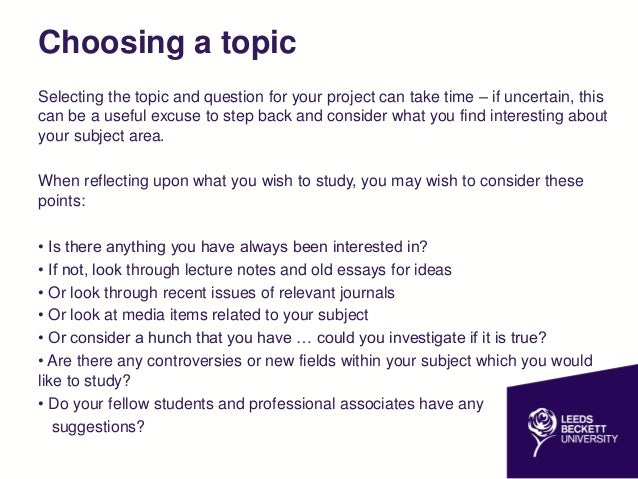 Choosing a topic

Selecting the topic and question for your project can take time – if uncertain, this can be a useful excuse to step back and consider what you find interesting about your subject area.

When reflecting upon what you wish to study, you may wish to consider these points:

• Is there anything you have always been interested in?
• If not, look through lecture notes and old essays for ideas
• Or look through recent issues of relevant journals
• Or look at media items related to your subject
• Or consider a hunch that you have … could you investigate if it is true?
• Are there any controversies or new fields within your subject which you would like to study?
• Do your fellow students and professional associates have any suggestions?

LEEDS BECKETT UNIVERSITY